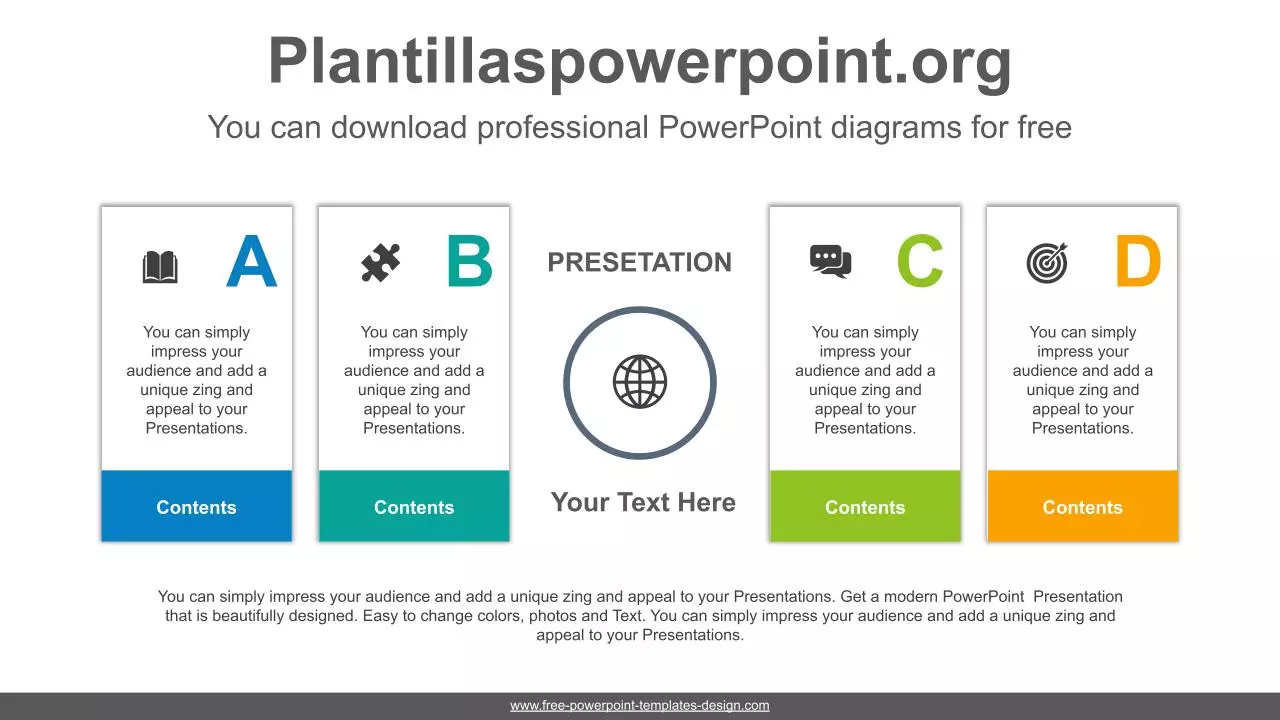 Plantillaspowerpoint.org

You can download professional PowerPoint diagrams for free

A

You can simply impress your audience and add a unique zing and appeal to your Presentations.

Contents

B

You can simply impress your audience and add a unique zing and appeal to your Presentations.

Contents

PRESETATION

Your Text Here

C

You can simply impress your audience and add a unique zing and appeal to your Presentations.

Contents

D

You can simply impress your audience and add a unique zing and appeal to your Presentations.

Contents

You can simply impress your audience and add a unique zing and appeal to your Presentations. Get a modern PowerPoint Presentation that is beautifully designed. Easy to change colors, photos and Text. You can simply impress your audience and add a unique zing and appeal to your Presentations.

www.free-powerpoint-templates-design.com